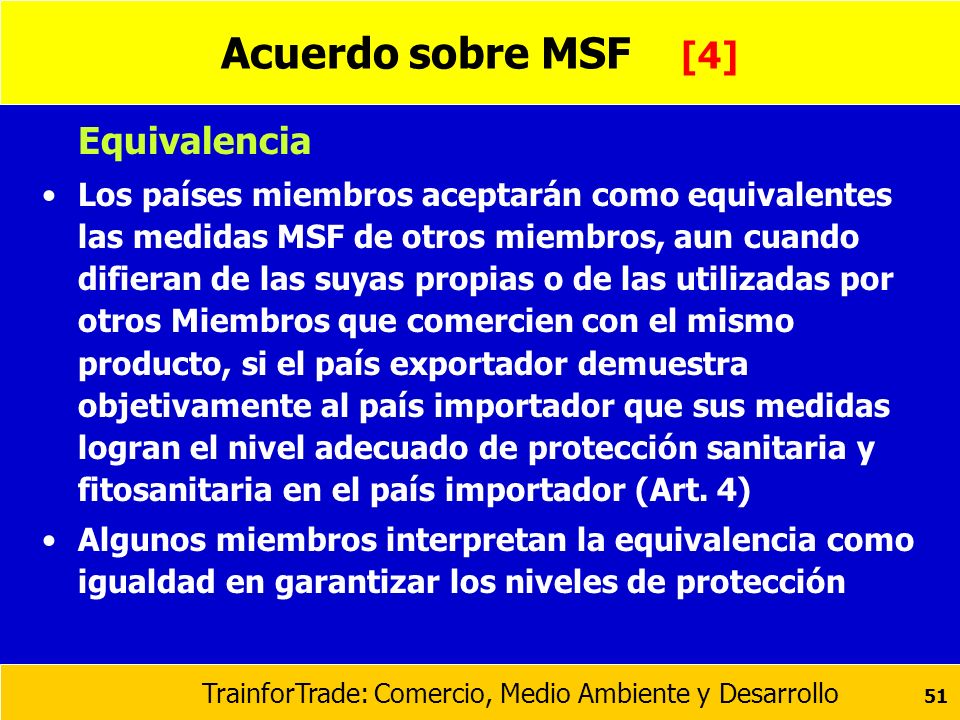 Acuerdo sobre MSF [4]

Equivalencia

• Los países miembros aceptarán como equivalentes las medidas MSF de otros miembros, aun cuando difieran de las suyas propias o de las utilizadas por otros Miembros que comercien con el mismo producto, si el país exportador demuestra objetivamente al país importador que sus medidas logran el nivel adecuado de protección sanitaria y fitosanitaria en el país importador (Art. 4)

• Algunos miembros interpretan la equivalencia como igualdad en garantizar los niveles de protección

TrainforTrade: Comercio, Medio Ambiente y Desarrollo 51